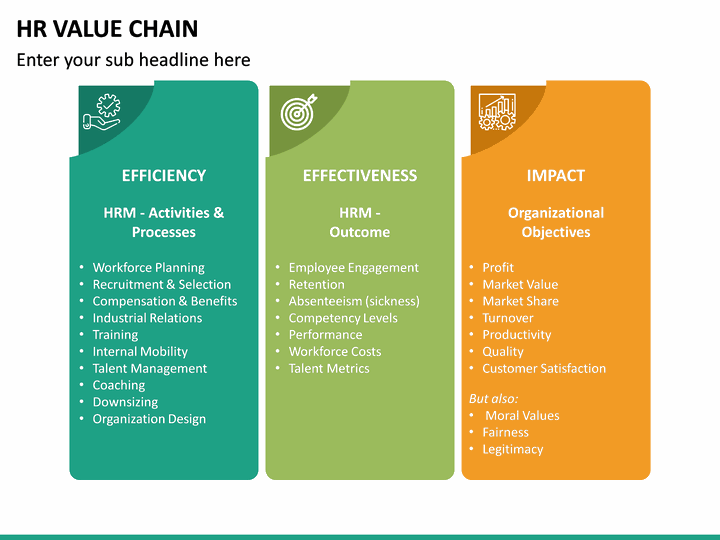 HR VALUE CHAIN

Enter your sub headline here

EFFICIENCY

HRM - Activities & Processes

• Workforce Planning
• Recruitment & Selection
• Compensation & Benefits
• Industrial Relations
• Training
• Internal Mobility
• Talent Management
• Coaching
• Downsizing
• Organization Design

EFFECTIVENESS

HRM - Outcome

• Employee Engagement
• Retention
• Absenteeism (sickness)
• Competency Levels
• Performance
• Workforce Costs
• Talent Metrics

IMPACT

Organizational Objectives

• Profit
• Market Value
• Market Share
• Turnover
• Productivity
• Quality
• Customer Satisfaction

But also:
• Moral Values
• Fairness
• Legitimacy